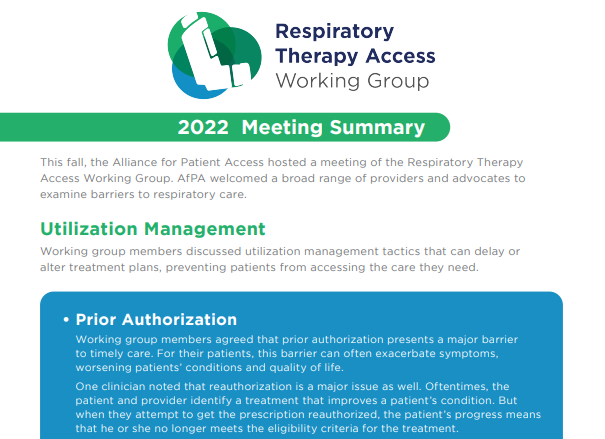 Respiratory Therapy Access Working Group

2022 Meeting Summary

This fall, the Alliance for Patient Access hosted a meeting of the Respiratory Therapy Access Working Group. AfPA welcomed a broad range of providers and advocates to examine barriers to respiratory care.

Utilization Management

Working group members discussed utilization management tactics that can delay or alter treatment plans, preventing patients from accessing the care they need.

• Prior Authorization

Working group members agreed that prior authorization presents a major barrier to timely care. For their patients, this barrier can often exacerbate symptoms, worsening patients' conditions and quality of life.

One clinician noted that reauthorization is a major issue as well. Oftentimes, the patient and provider identify a treatment that improves a patient's condition. But when they attempt to get the prescription reauthorized, the patient's progress means that he or she no longer meets the eligibility criteria for the treatment.